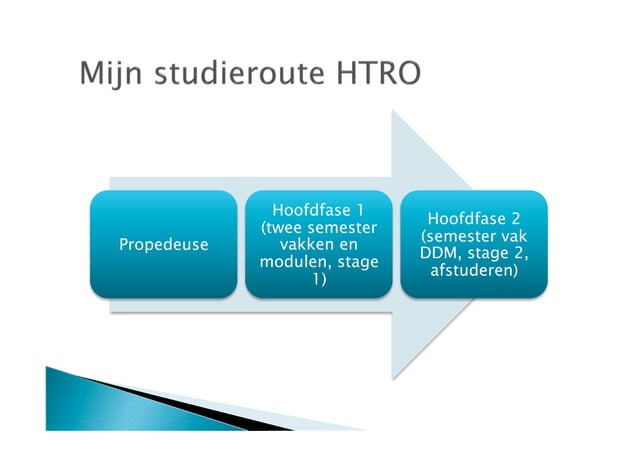 Mijn studieroute HTRO

Propedeuse

Hoofdfase 1 (twee semester vakken en modulen, stage 1)

Hoofdfase 2 (semester vak DDM, stage 2, afstuderen)